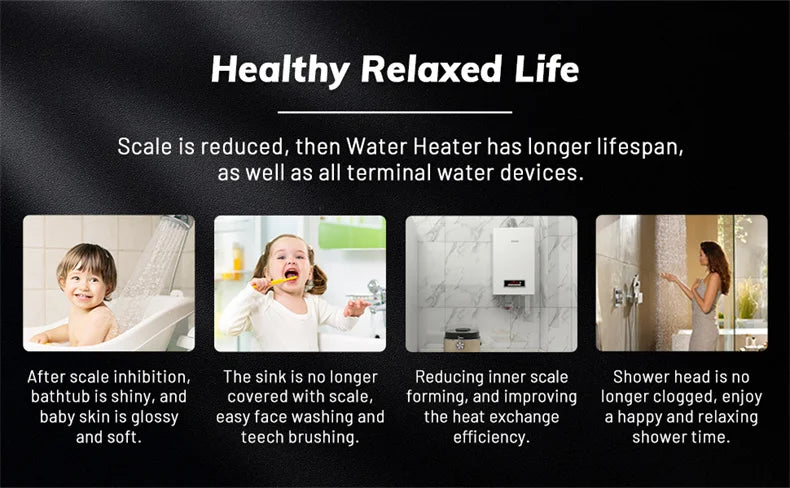 Healthy Relaxed Life

Scale is reduced, then Water Heater has longer lifespan, as well as all terminal water devices.

After scale inhibition, bathtub is shiny, and baby skin is glossy and soft.

The sink is no longer covered with scale, easy face washing and teech brushing.

Reducing inner scale forming, and improving the heat exchange efficiency.

Shower head is no longer clogged, enjoy a happy and relaxing shower time.